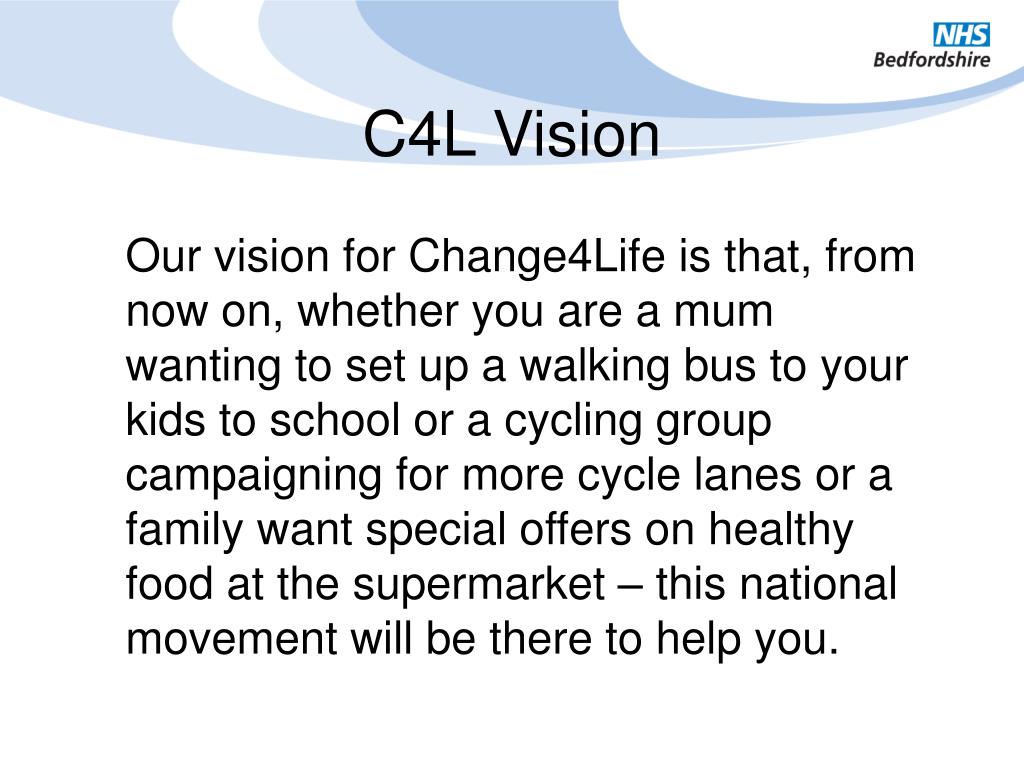 NHS
Bedfordshire

C4L Vision

Our vision for Change4Life is that, from now on, whether you are a mum wanting to set up a walking bus to your kids to school or a cycling group campaigning for more cycle lanes or a family want special offers on healthy food at the supermarket – this national movement will be there to help you.